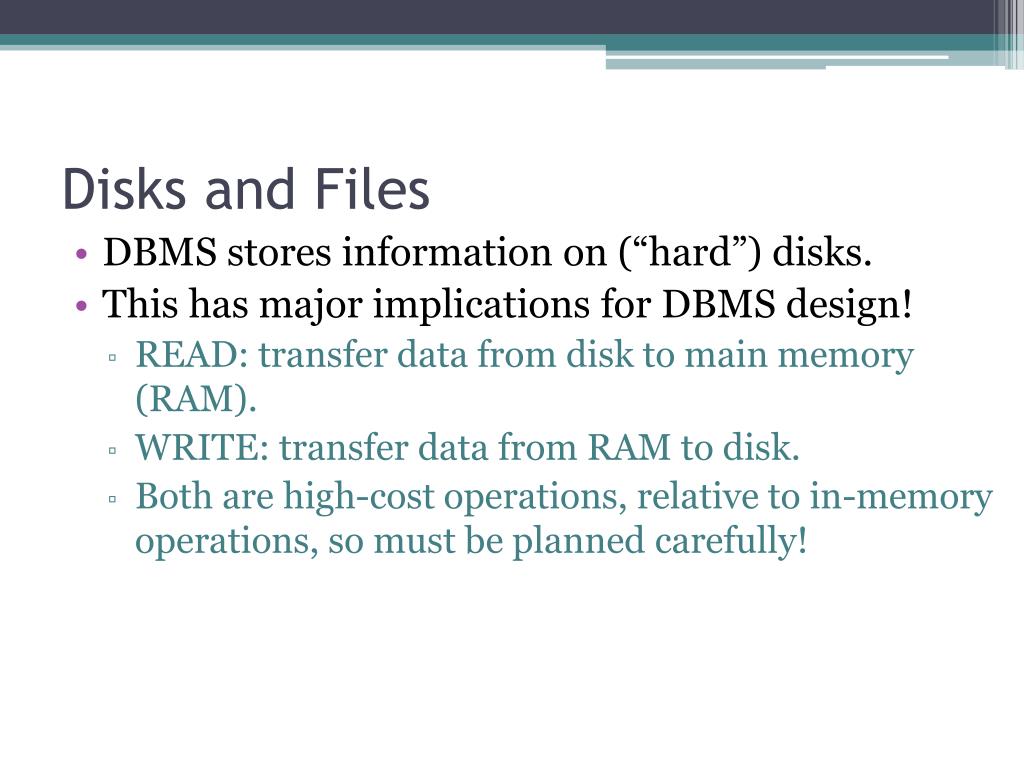 Disks and Files

• DBMS stores information on (“hard”) disks.
• This has major implications for DBMS design!
▫ READ: transfer data from disk to main memory (RAM).
▫ WRITE: transfer data from RAM to disk.
▫ Both are high-cost operations, relative to in-memory operations, so must be planned carefully!